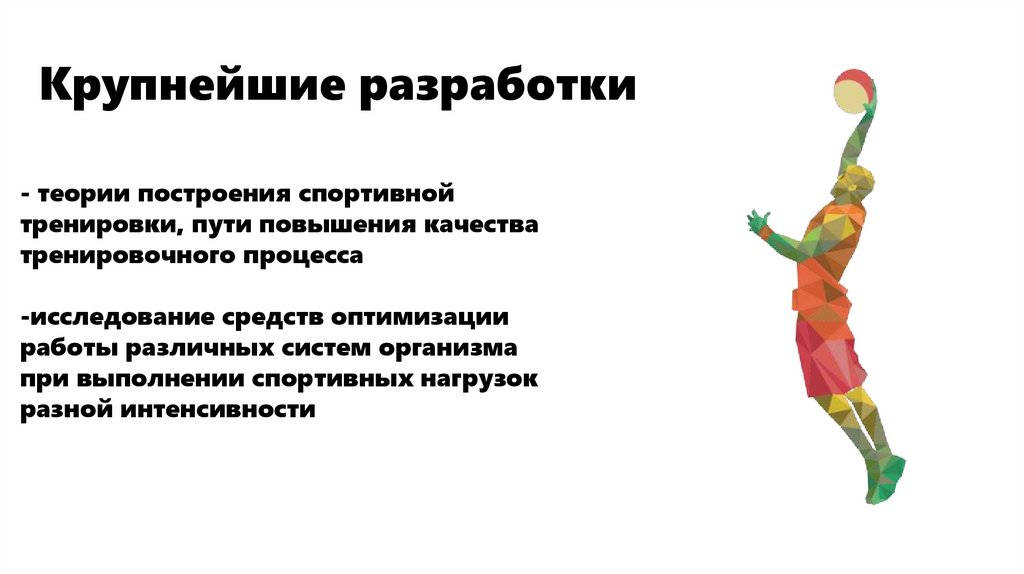 Крупнейшие разработки

- теории построения спортивной тренировки, пути повышения качества тренировочного процесса

-исследование средств оптимизации работы различных систем организма при выполнении спортивных нагрузок разной интенсивности